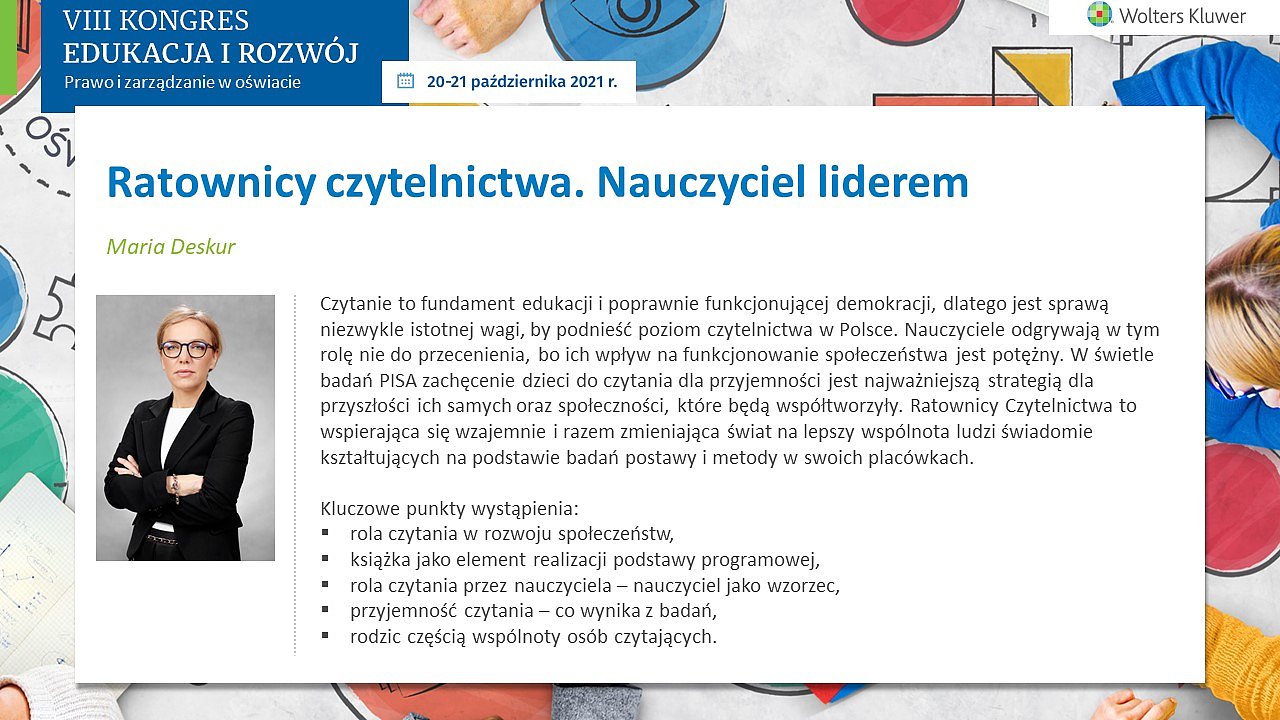 VIII KONGRES
EDUKACJA I ROZWÓJ
Prawo i zarządzanie w oświacie

20-21 października 2021 r.

Wolters Kluwer

Ratownicy czytelnictwa. Nauczyciel liderem

Maria Deskur

Czytanie to fundament edukacji i poprawnie funkcjonującej demokracji, dlatego jest sprawą niezwykle istotnej wagi, by podnieść poziom czytelnictwa w Polsce. Nauczyciele odgrywają w tym rolę nie do przecenienia, bo ich wpływ na funkcjonowanie społeczeństwa jest potężny. W świetle badań PISA zachęcenie dzieci do czytania dla przyjemności jest najważniejszą strategią dla przyszłości ich samych oraz społeczności, które będą współtworzyły. Ratownicy Czytelnictwa to wspierająca się wzajemnie i razem zmieniająca świat na lepszy wspólnota ludzi świadomie kształtujących na podstawie badań postawy i metody w swoich placówkach.

Kluczowe punkty wystąpienia:
▪ rola czytania w rozwoju społeczeństw,
▪ książka jako element realizacji podstawy programowej,
▪ rola czytania przez nauczyciela – nauczyciel jako wzorzec,
▪ przyjemność czytania – co wynika z badań,
▪ rodzic częścią wspólnoty osób czytających.